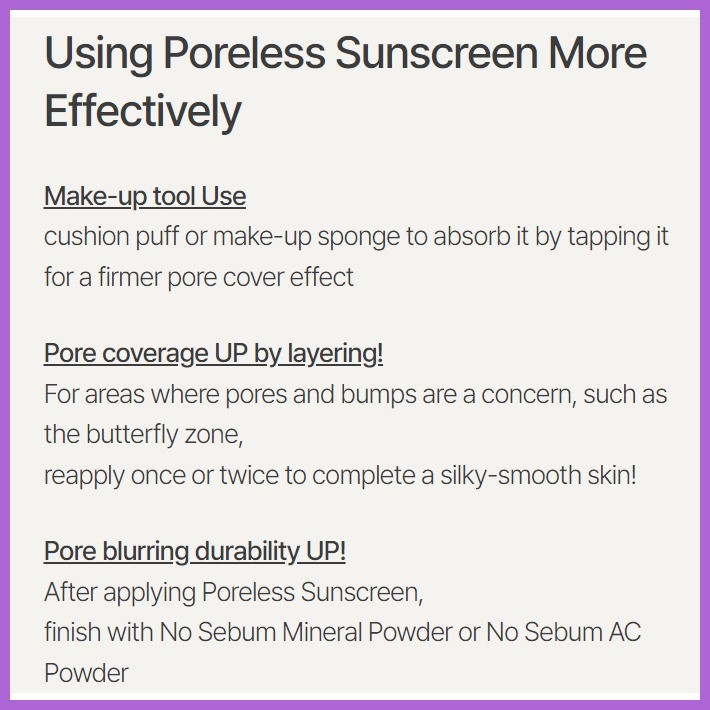 Using Poreless Sunscreen More Effectively

Make-up tool Use
cushion puff or make-up sponge to absorb it by tapping it for a firmer pore cover effect

Pore coverage UP by layering!
For areas where pores and bumps are a concern, such as the butterfly zone,
reapply once or twice to complete a silky-smooth skin!

Pore blurring durability UP!
After applying Poreless Sunscreen,
finish with No Sebum Mineral Powder or No Sebum AC Powder